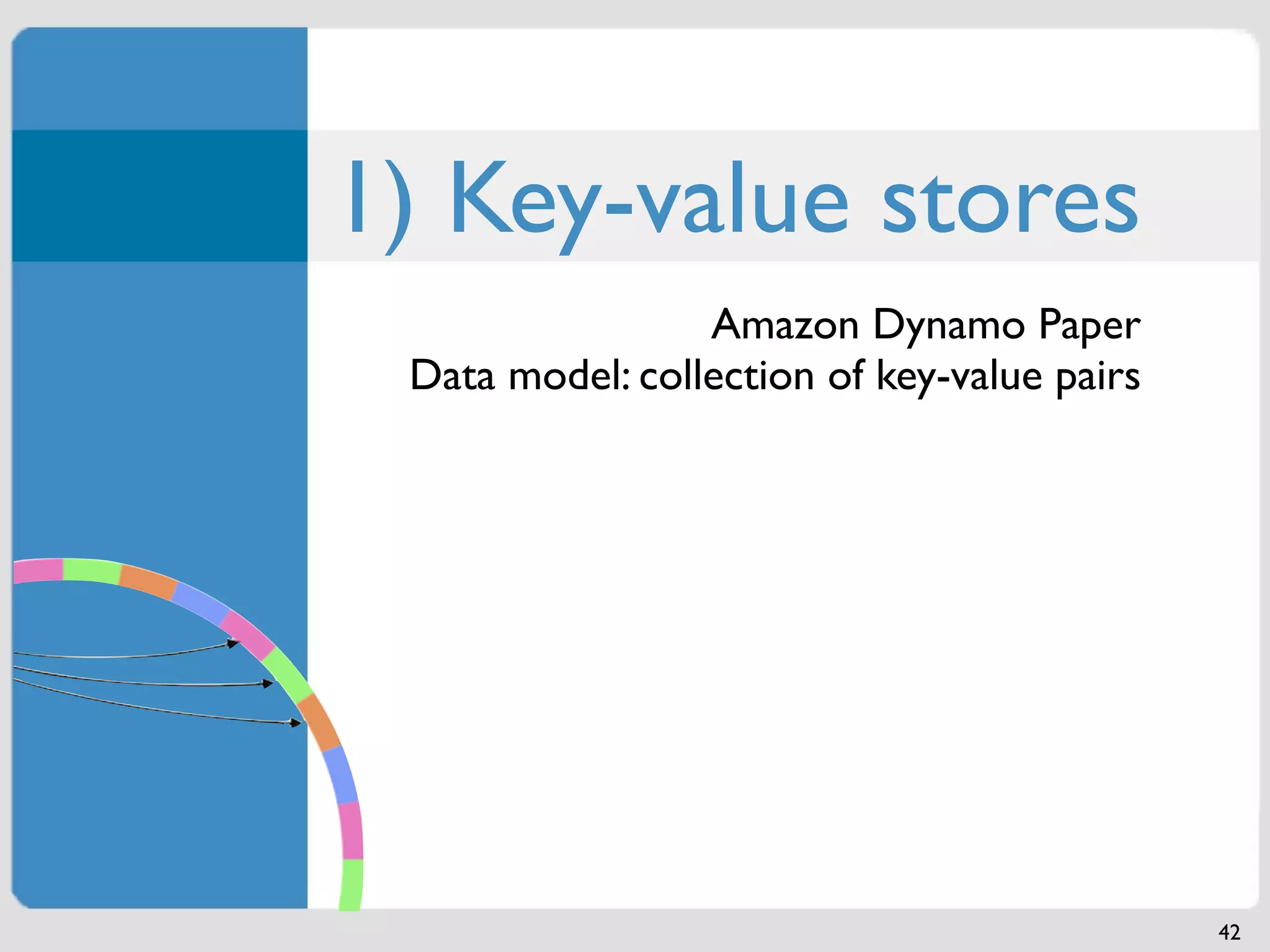 1) Key-value stores

Amazon Dynamo Paper
Data model: collection of key-value pairs

42